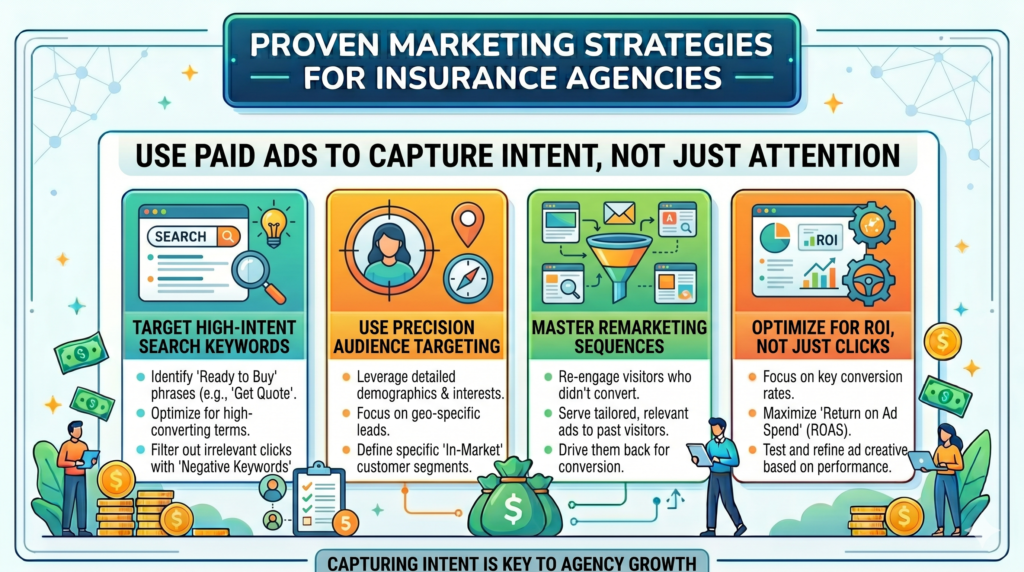 PROVEN MARKETING STRATEGIES FOR INSURANCE AGENCIES

USE PAID ADS TO CAPTURE INTENT, NOT JUST ATTENTION

SEARCH

TARGET HIGH-INTENT SEARCH KEYWORDS

- Identify 'Ready to Buy' phrases (e.g., 'Get Quote'.
- Optimize for high-converting terms.
- Filter out irrelevant clicks with 'Negative Keywords'

USE PRECISION AUDIENCE TARGETING

- Leverage detailed demographics & interests.
- Focus on geo-specific leads.
- Define specific 'In-Market' customer segments.

MASTER REMARKETING SEQUENCES

- Re-engage visitors who didn't convert.
- Serve tailored, relevant ads to past visitors.
- Drive them back for conversion.

ROI

OPTIMIZE FOR ROI, NOT JUST CLICKS

- Focus on key conversion rates.
- Maximize 'Return on Ad Spend' (ROAS).
- Test and refine ad creative based on performance.

CAPTURING INTENT IS KEY TO AGENCY GROWTH